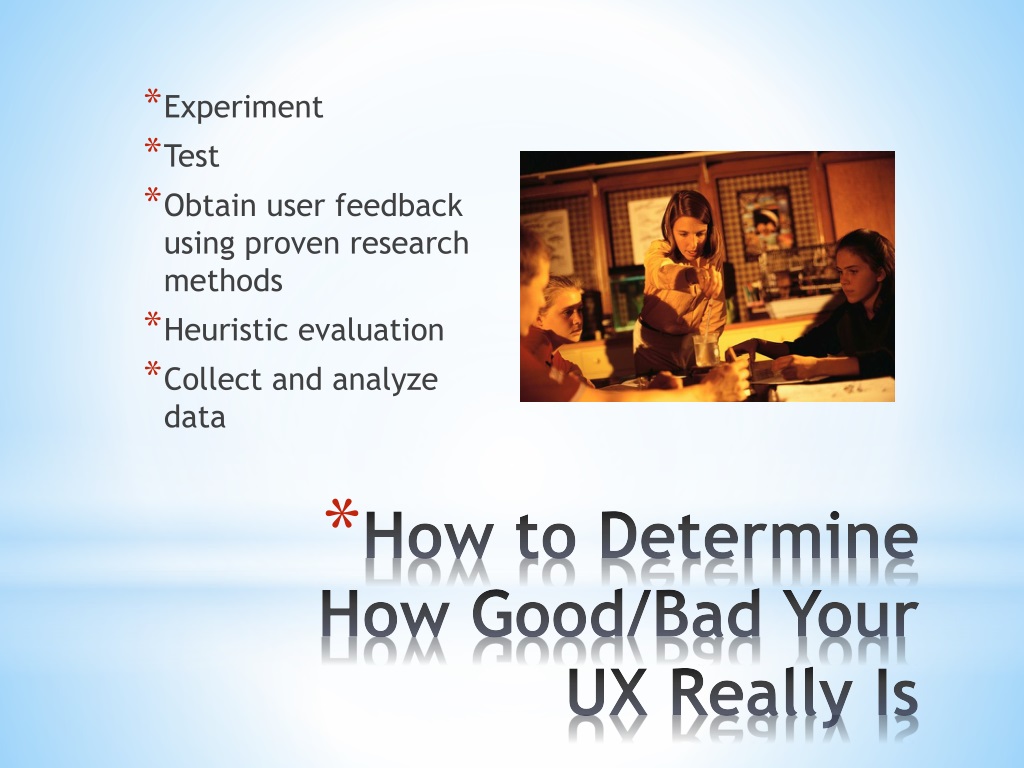 *Experiment
*Test
*Obtain user feedback using proven research methods
*Heuristic evaluation
*Collect and analyze data

*How to Determine How Good/Bad Your UX Really Is